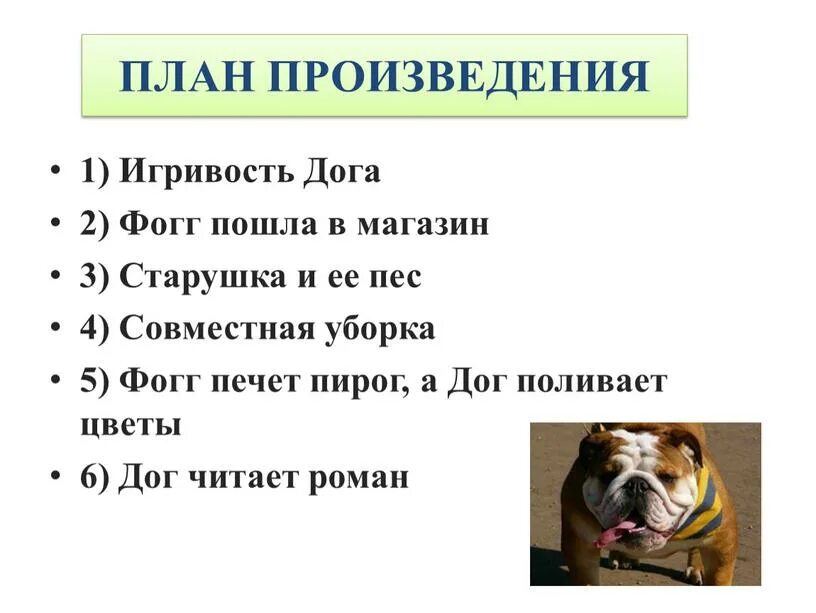 ПЛАН ПРОИЗВЕДЕНИЯ

• 1) Игривость Дога
• 2) Фогг пошла в магазин
• 3) Старушка и ее пес
• 4) Совместная уборка
• 5) Фогг печет пирог, а Дог поливает цветы
• 6) Дог читает роман